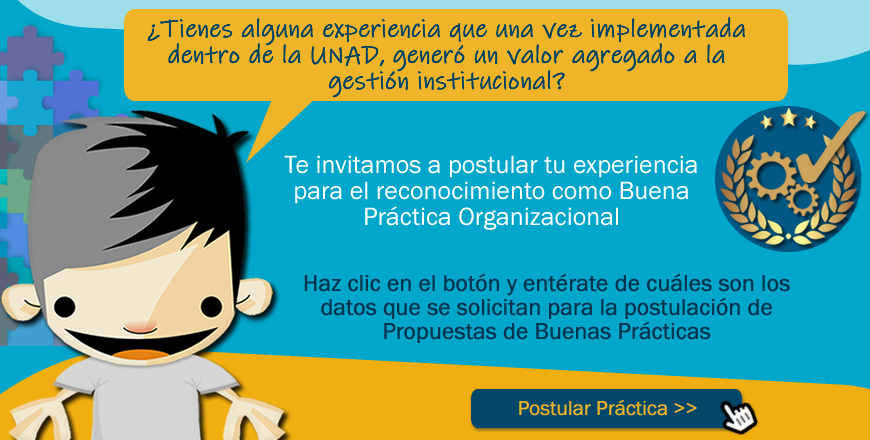 ¿Tienes alguna experiencia que una vez implementada dentro de la UNAD, generó un valor agregado a la gestión institucional?

Te invitamos a postular tu experiencia para el reconocimiento como Buena Práctica Organizacional

Haz clic en el botón y entérate de cuáles son los datos que se solicitan para la postulación de Propuestas de Buenas Prácticas

Postular Práctica >>